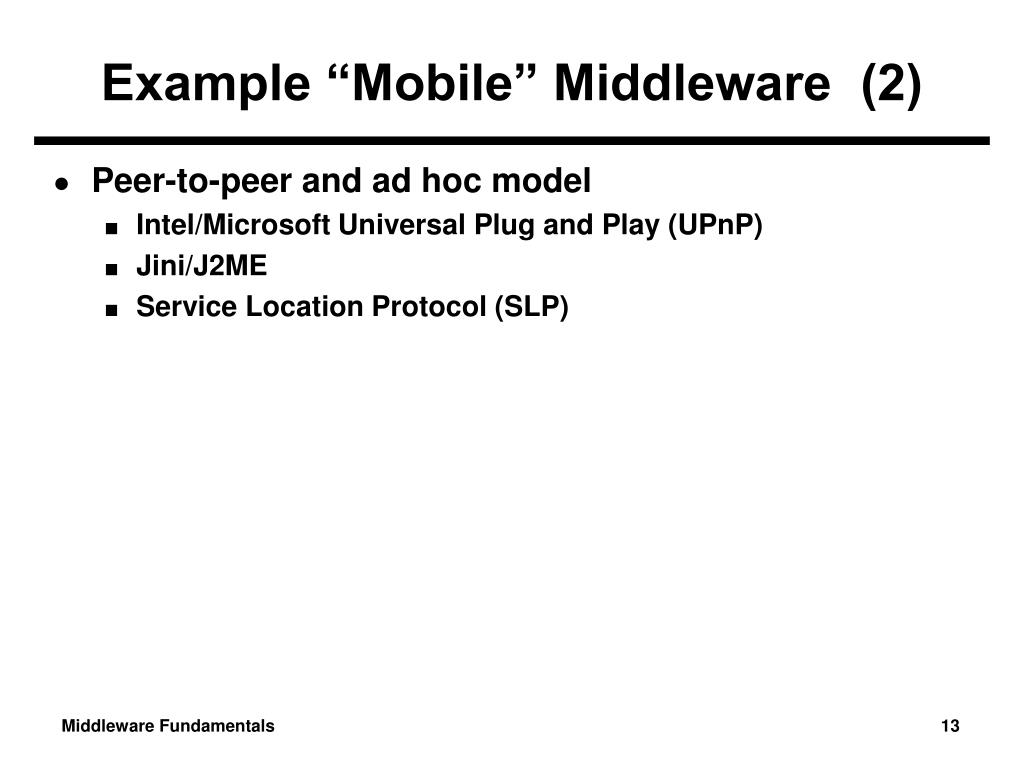 Example “Mobile” Middleware (2)

● Peer-to-peer and ad hoc model
■ Intel/Microsoft Universal Plug and Play (UPnP)
■ Jini/J2ME
■ Service Location Protocol (SLP)

Middleware Fundamentals

13